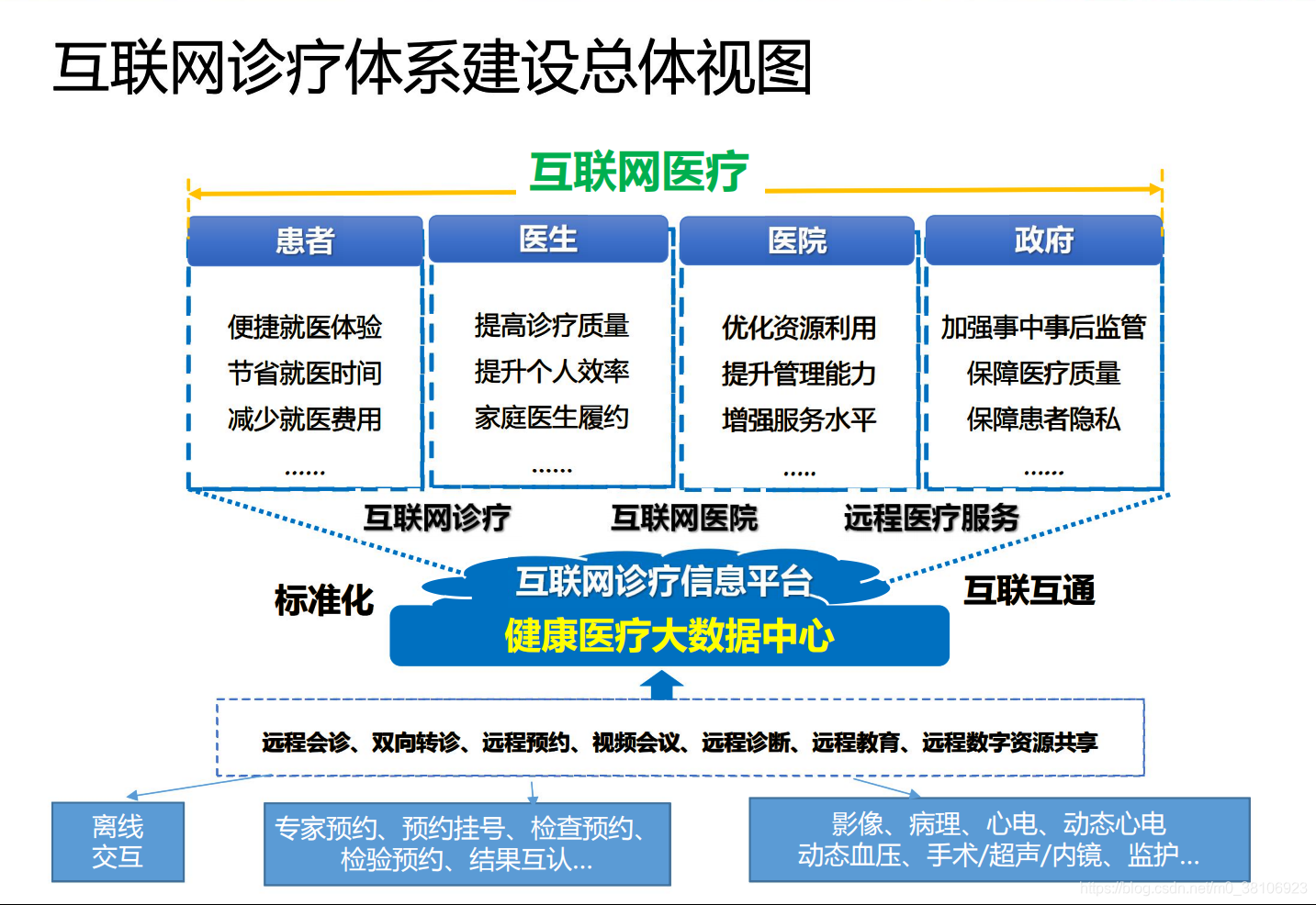 互联网诊疗体系建设总体视图

互联网医疗

患者

便捷就医体验
节省就医时间
减少就医费用
……

医生

提高诊疗质量
提升个人效率
家庭医生履约
……

医院

优化资源利用
提升管理能力
增强服务水平
……

政府

加强事中事后监管
保障医疗质量
保障患者隐私
……

互联网诊疗　互联网医院　远程医疗服务

标准化

互联网诊疗信息平台
健康医疗大数据中心

互联互通

远程会诊、双向转诊、远程预约、视频会议、远程诊断、远程教育、远程数字资源共享

离线交互

专家预约、预约挂号、检查预约、检验预约、结果互认...

影像、病理、心电、动态心电
动态血压、手术/超声/内镜、监护...

https://blog.csdn.net/m0_38106923